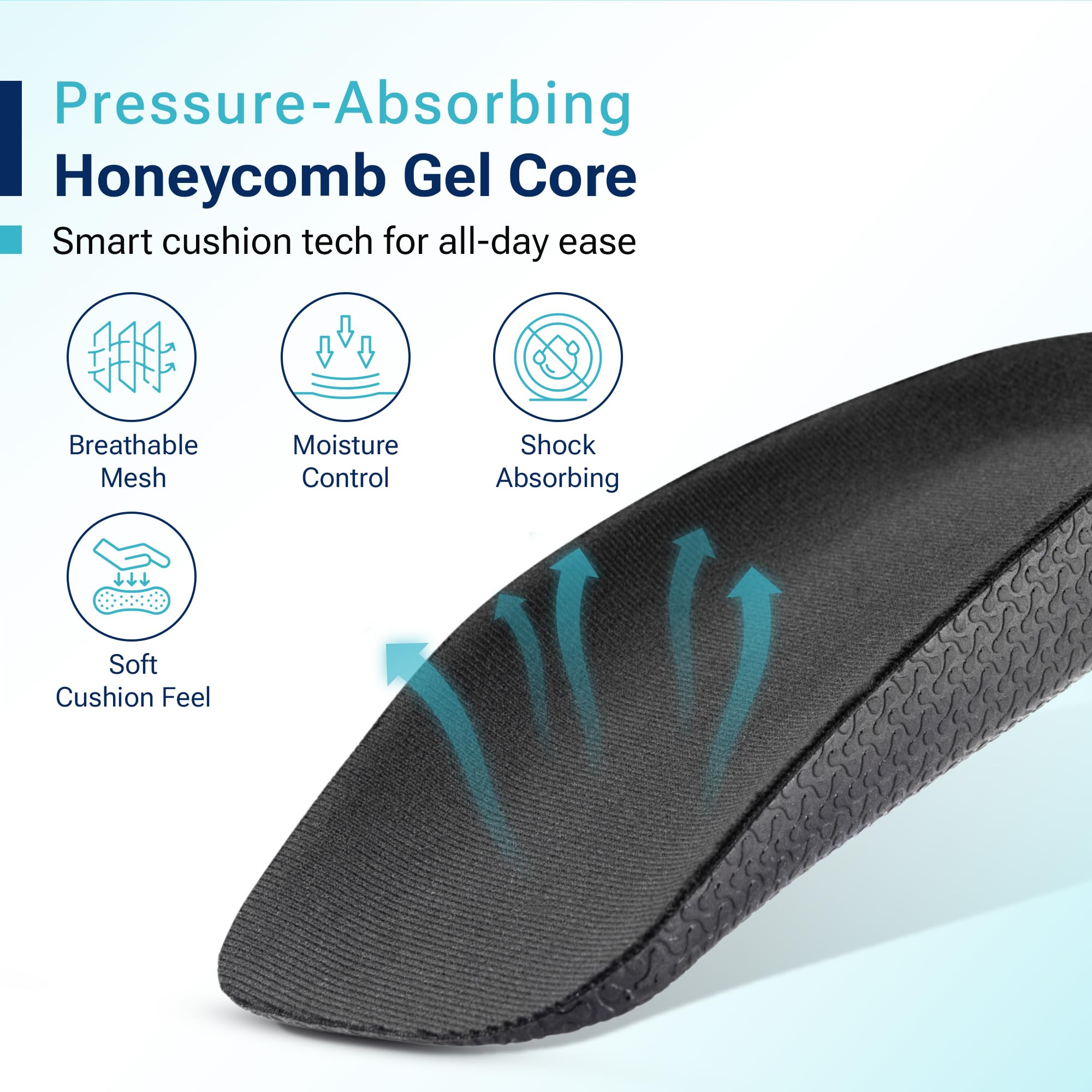 Pressure-Absorbing
Honeycomb Gel Core

Smart cushion tech for all-day ease

Breathable Mesh

Moisture Control

Shock Absorbing

Soft Cushion Feel